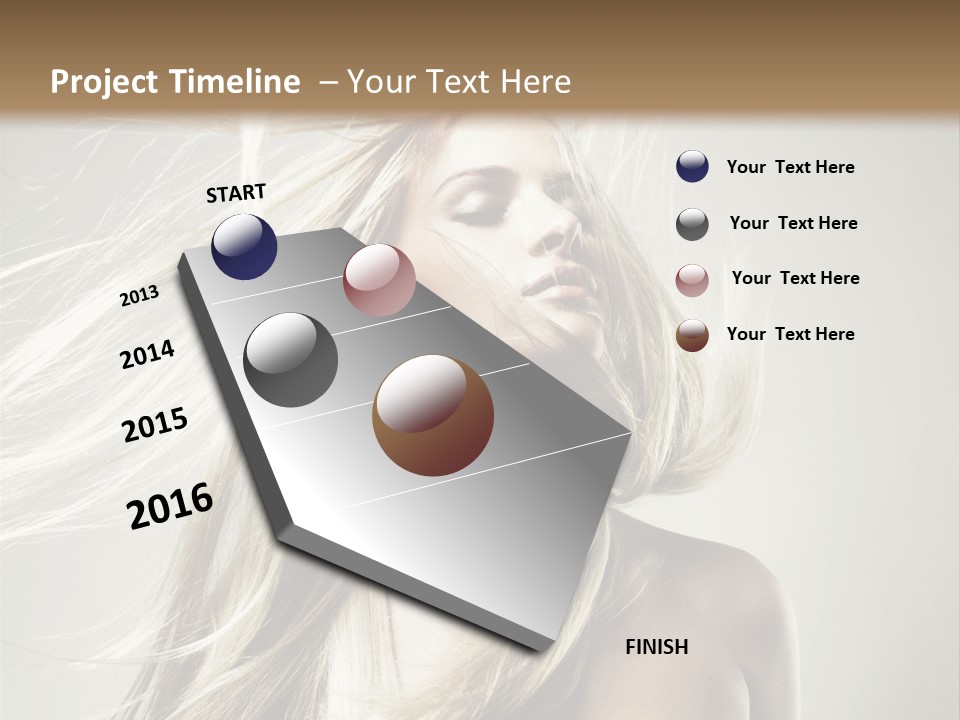 Project Timeline – Your Text Here

START

2013

2014

2015

2016

FINISH

Your Text Here

Your Text Here

Your Text Here

Your Text Here